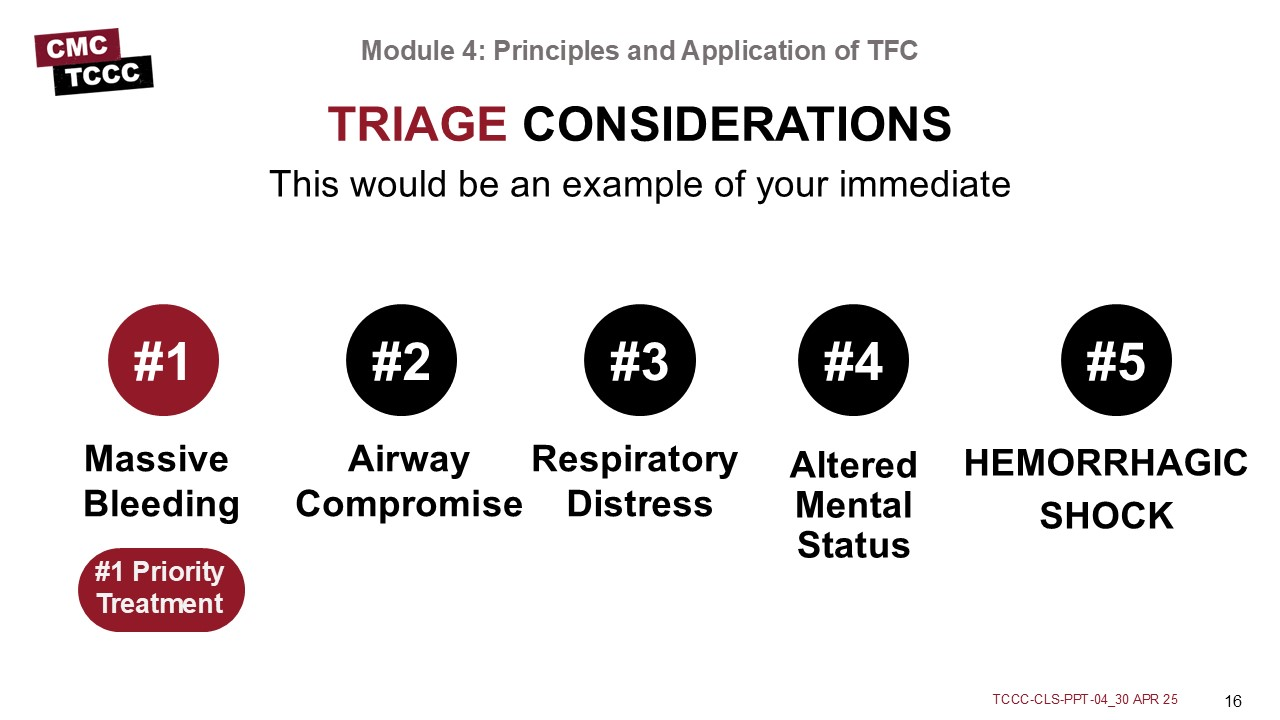 CMC
TCCC

Module 4: Principles and Application of TFC

TRIAGE CONSIDERATIONS

This would be an example of your immediate

#1
Massive Bleeding
#1 Priority Treatment

#2
Airway Compromise

#3
Respiratory Distress

#4
Altered Mental Status

#5
HEMORRHAGIC SHOCK

TCCC-CLS-PPT-04_30 APR 25

16